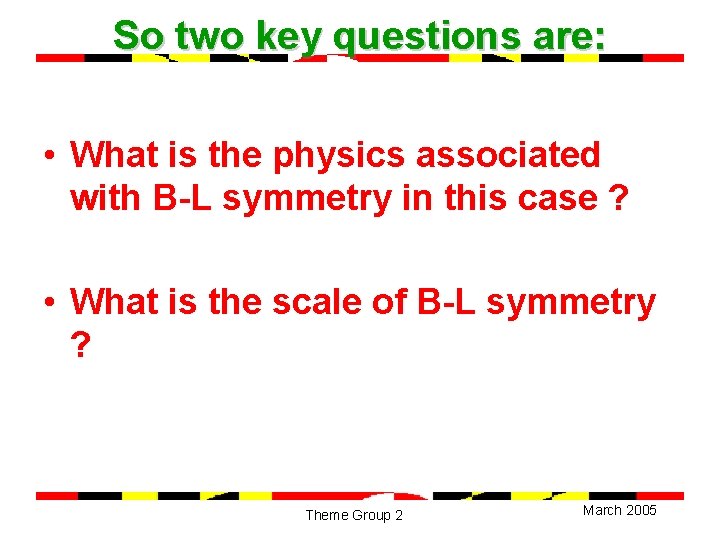 So two key questions are:

• What is the physics associated with B-L symmetry in this case ?

• What is the scale of B-L symmetry ?

Theme Group 2

March 2005